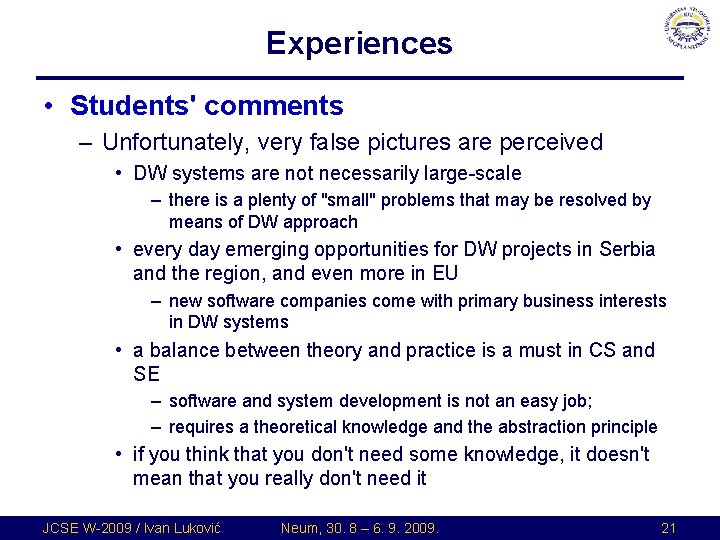 Experiences

• Students' comments

– Unfortunately, very false pictures are perceived

• DW systems are not necessarily large-scale

– there is a plenty of "small" problems that may be resolved by means of DW approach

• every day emerging opportunities for DW projects in Serbia and the region, and even more in EU

– new software companies come with primary business interests in DW systems

• a balance between theory and practice is a must in CS and SE

– software and system development is not an easy job;

– requires a theoretical knowledge and the abstraction principle

• if you think that you don't need some knowledge, it doesn't mean that you really don't need it

JCSE W-2009 / Ivan Luković Neum, 30. 8 – 6. 9. 2009. 21